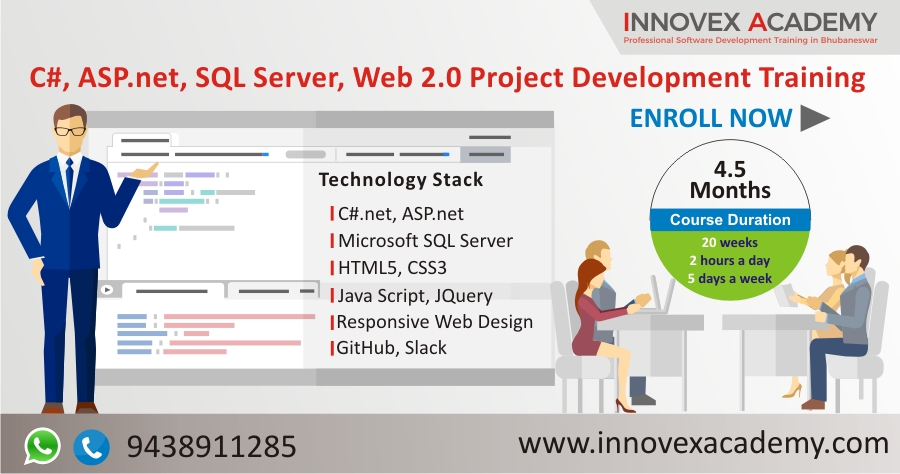 INNOVEX ACADEMY
Professional Software Development Training in Bhubaneswar

C#, ASP.net, SQL Server, Web 2.0 Project Development Training

ENROLL NOW

Technology Stack
C#.net, ASP.net
Microsoft SQL Server
HTML5, CSS3
Java Script, JQuery
Responsive Web Design
GitHub, Slack

4.5 Months
Course Duration
20 weeks
2 hours a day
5 days a week

9438911285

www.innovexacademy.com